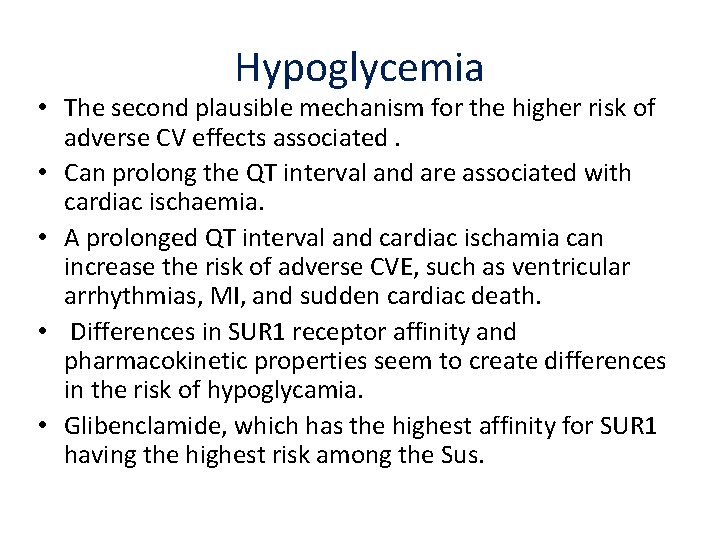 Hypoglycemia

• The second plausible mechanism for the higher risk of adverse CV effects associated .

• Can prolong the QT interval and are associated with cardiac ischaemia.

• A prolonged QT interval and cardiac ischamia can increase the risk of adverse CVE, such as ventricular arrhythmias, MI, and sudden cardiac death.

• Differences in SUR1 receptor affinity and pharmacokinetic properties seem to create differences in the risk of hypoglycamia.

• Glibenclamide, which has the highest affinity for SUR1 having the highest risk among the Sus.